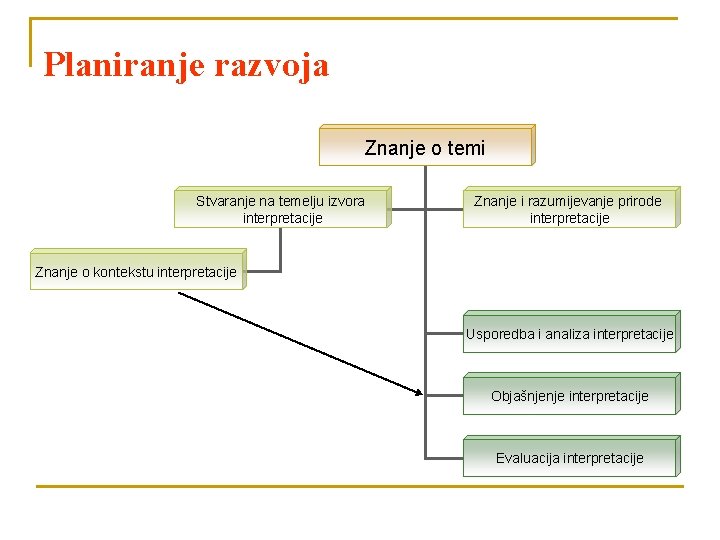 Planiranje razvoja

Znanje o temi

Stvaranje na temelju izvora interpretacije

Znanje i razumijevanje prirode interpretacije

Znanje o kontekstu interpretacije

Usporedba i analiza interpretacije

Objašnjenje interpretacije

Evaluacija interpretacije